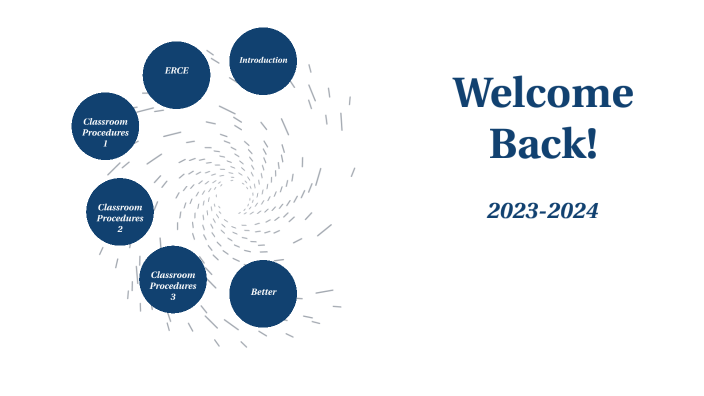 Introduction

ERCE

Classroom Procedures 1

Classroom Procedures 2

Classroom Procedures 3

Better

Welcome Back!

2023-2024